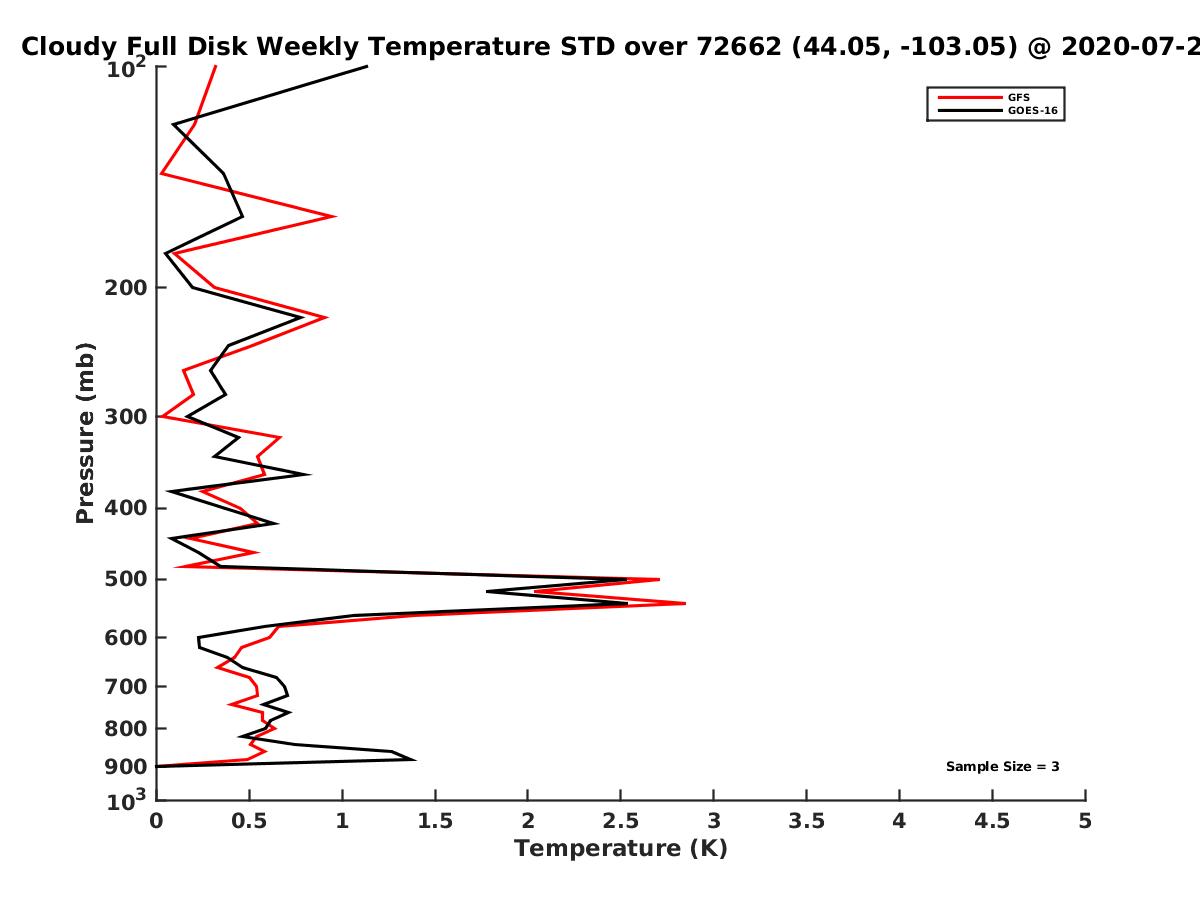 Cloudy Full Disk Weekly Temperature STD over 72662 (44.05, -103.05) @ 2020-07-2

GFS
GOES-16

Sample Size = 3

Pressure (mb)

$10^2$
200
300
400
500
600
700
800
900
$10^3$

0
0.5
1
1.5
2
2.5
3
3.5
4
4.5
5

Temperature (K)